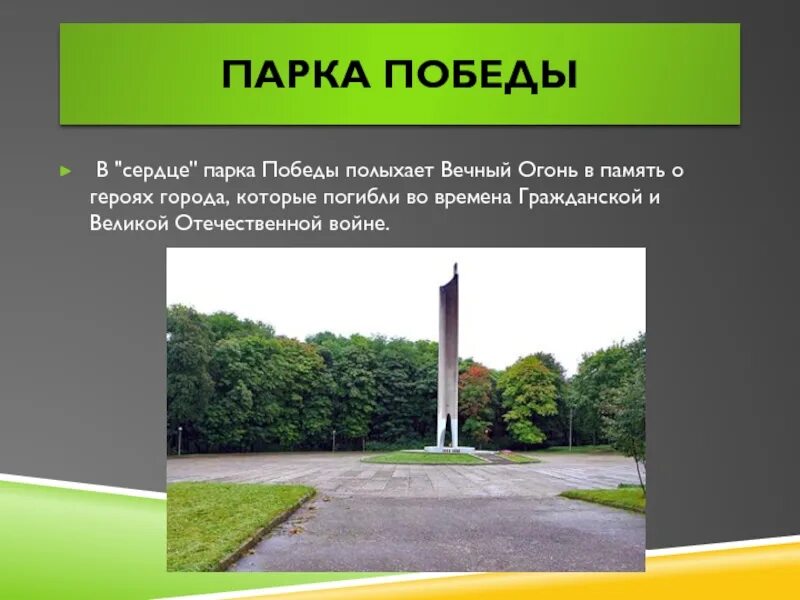 ПАРКА ПОБЕДЫ

В "сердце" парка Победы полыхает Вечный Огонь в память о героях города, которые погибли во времена Гражданской и Великой Отечественной войне.